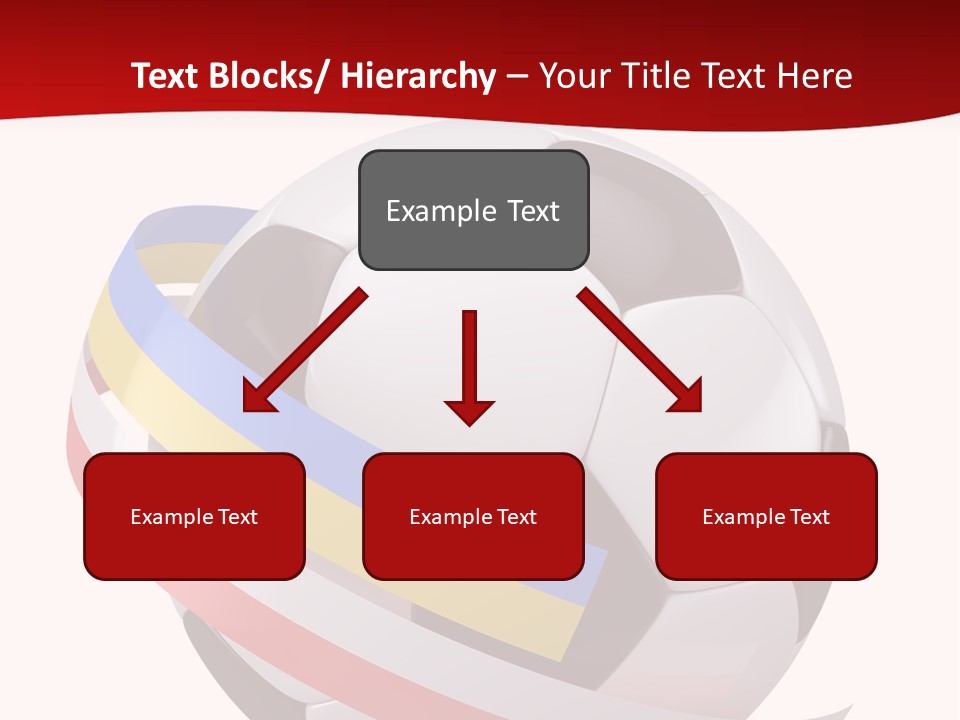 Text Blocks/ Hierarchy – Your Title Text Here

Example Text

Example Text

Example Text

Example Text